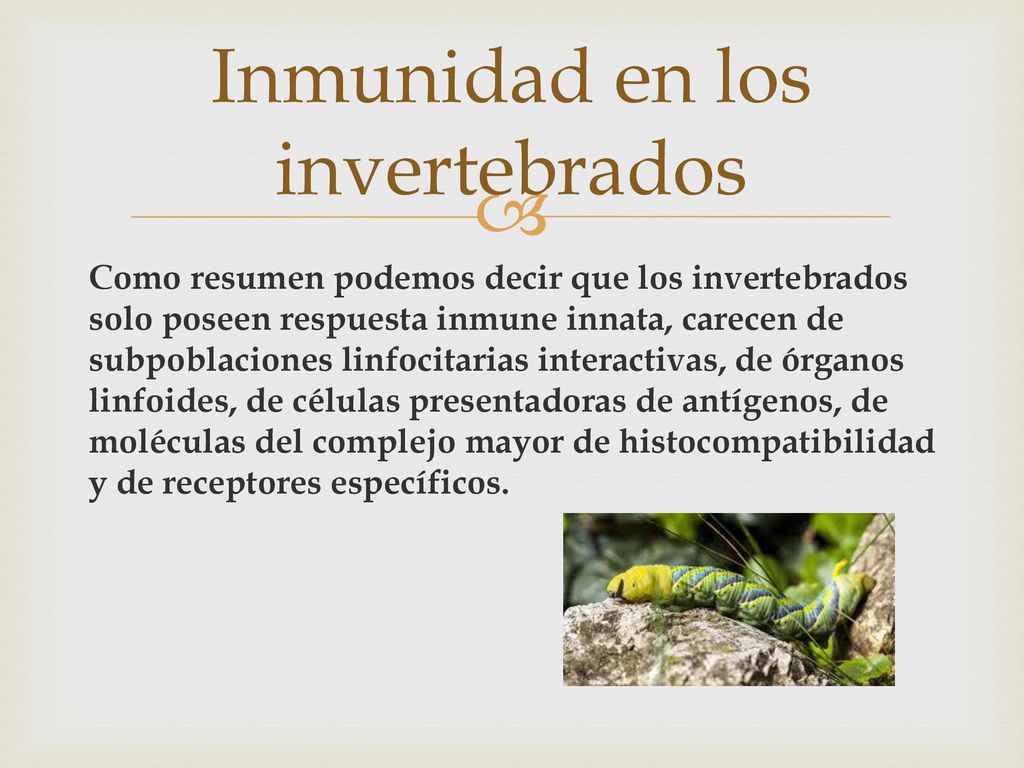 Inmunidad en los invertebrados

Como resumen podemos decir que los invertebrados solo poseen respuesta inmune innata, carecen de subpoblaciones linfocitarias interactivas, de órganos linfoides, de células presentadoras de antígenos, de moléculas del complejo mayor de histocompatibilidad y de receptores específicos.